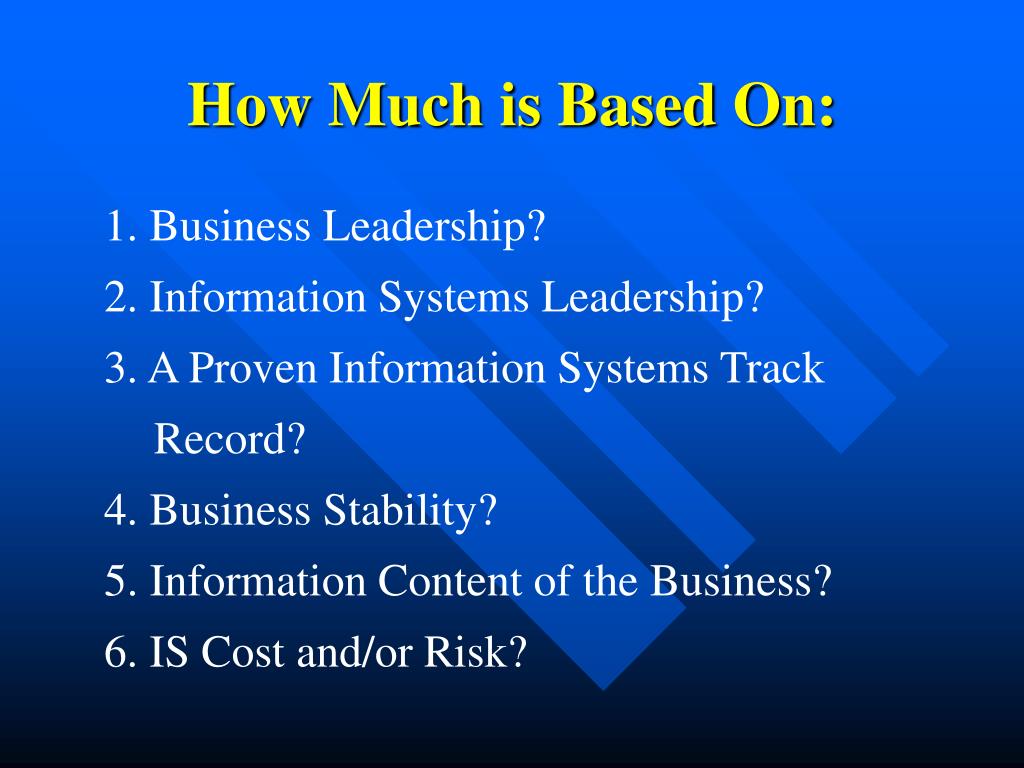 How Much is Based On:

1. Business Leadership?

2. Information Systems Leadership?

3. A Proven Information Systems Track Record?

4. Business Stability?

5. Information Content of the Business?

6. IS Cost and/or Risk?